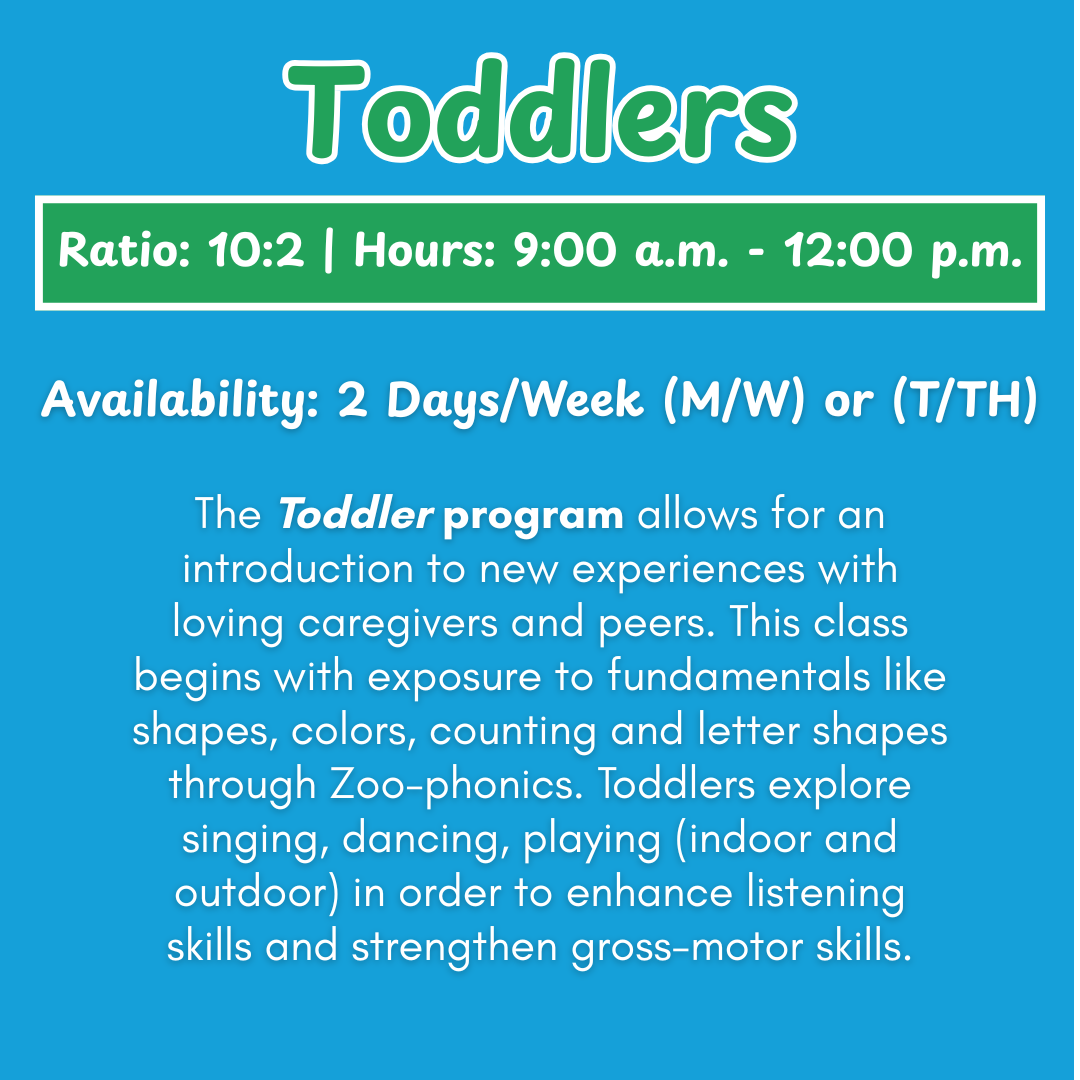 Toddlers

Ratio: 10:2 | Hours: 9:00 a.m. - 12:00 p.m.

Availability: 2 Days/Week (M/W) or (T/TH)

The Toddler program allows for an introduction to new experiences with loving caregivers and peers. This class begins with exposure to fundamentals like shapes, colors, counting and letter shapes through Zoo-phonics. Toddlers explore singing, dancing, playing (indoor and outdoor) in order to enhance listening skills and strengthen gross-motor skills.